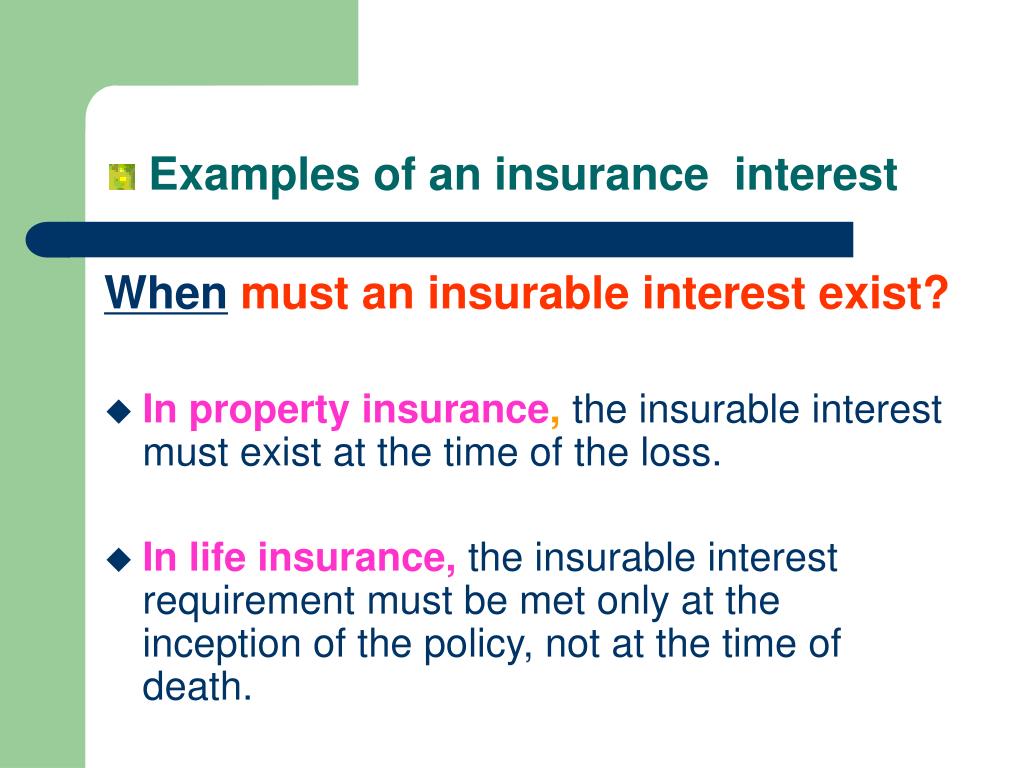 Examples of an insurance  interest

When must an insurable interest exist?

In property insurance, the insurable interest must exist at the time of the loss.

In life insurance, the insurable interest requirement must be met only at the inception of the policy, not at the time of death.